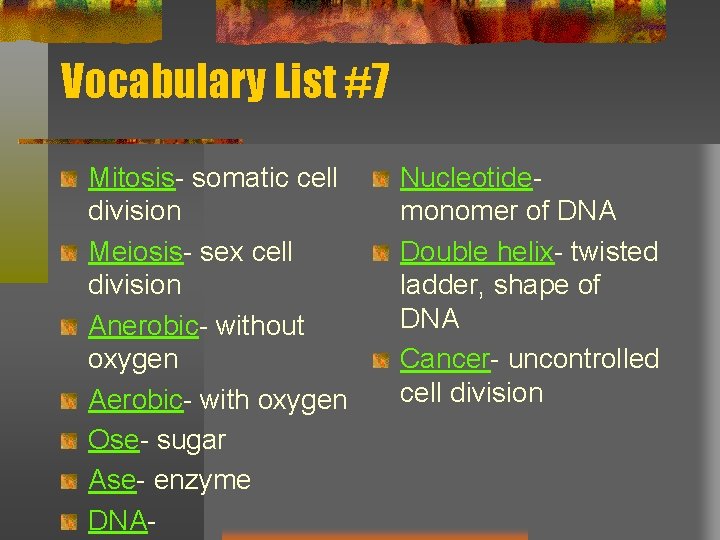 Vocabulary List #7

Mitosis- somatic cell division

Meiosis- sex cell division

Anerobic- without oxygen

Aerobic- with oxygen

Ose- sugar

Ase- enzyme

DNA-

Nucleotide- monomer of DNA

Double helix- twisted ladder, shape of DNA

Cancer- uncontrolled cell division